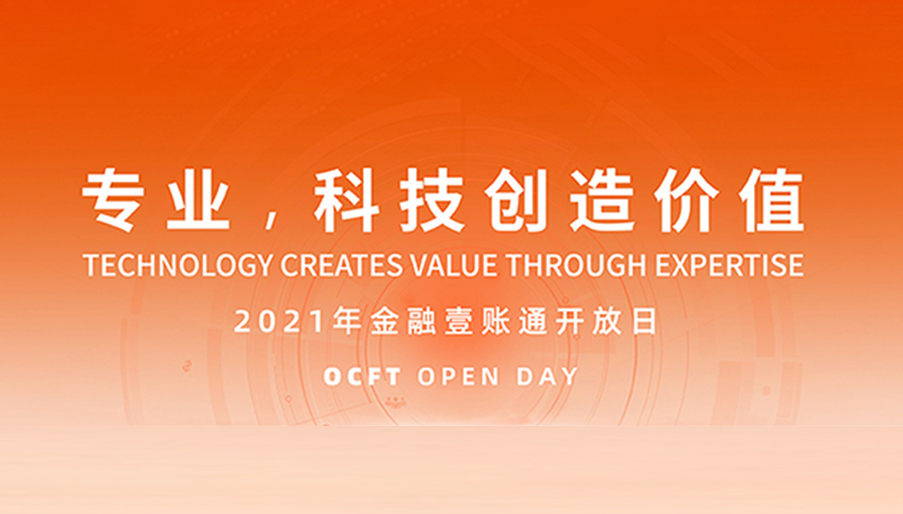 专业，科技创造价值

TECHNOLOGY CREATES VALUE THROUGH EXPERTISE

2021年金融壹账通开放日

OCFT OPEN DAY